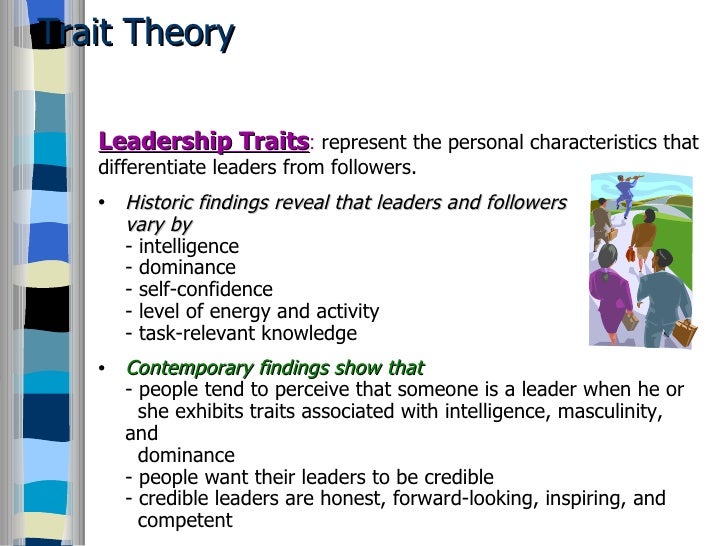 Trait Theory

Leadership Traits: represent the personal characteristics that differentiate leaders from followers.

• Historic findings reveal that leaders and followers vary by
- intelligence
- dominance
- self-confidence
- level of energy and activity
- task-relevant knowledge

• Contemporary findings show that
- people tend to perceive that someone is a leader when he or she exhibits traits associated with intelligence, masculinity, and dominance
- people want their leaders to be credible
- credible leaders are honest, forward-looking, inspiring, and competent